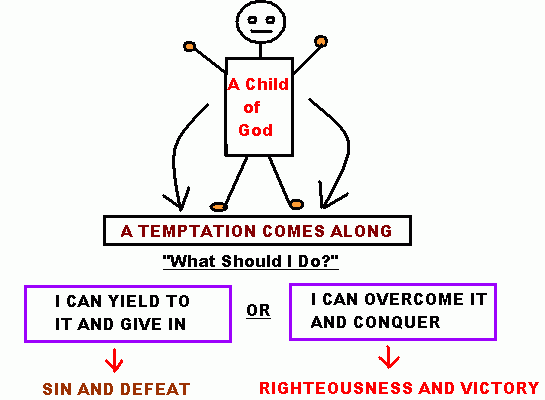 A Child of God

A TEMPTATION COMES ALONG

"What Should I Do?"

I CAN YIELD TO IT AND GIVE IN

OR

I CAN OVERCOME IT AND CONQUER

SIN AND DEFEAT

RIGHTEOUSNESS AND VICTORY